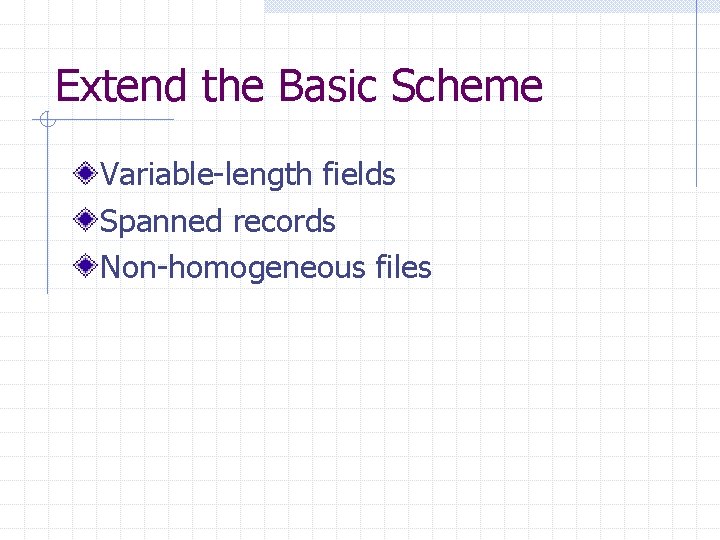 Extend the Basic Scheme

Variable-length fields
Spanned records
Non-homogeneous files